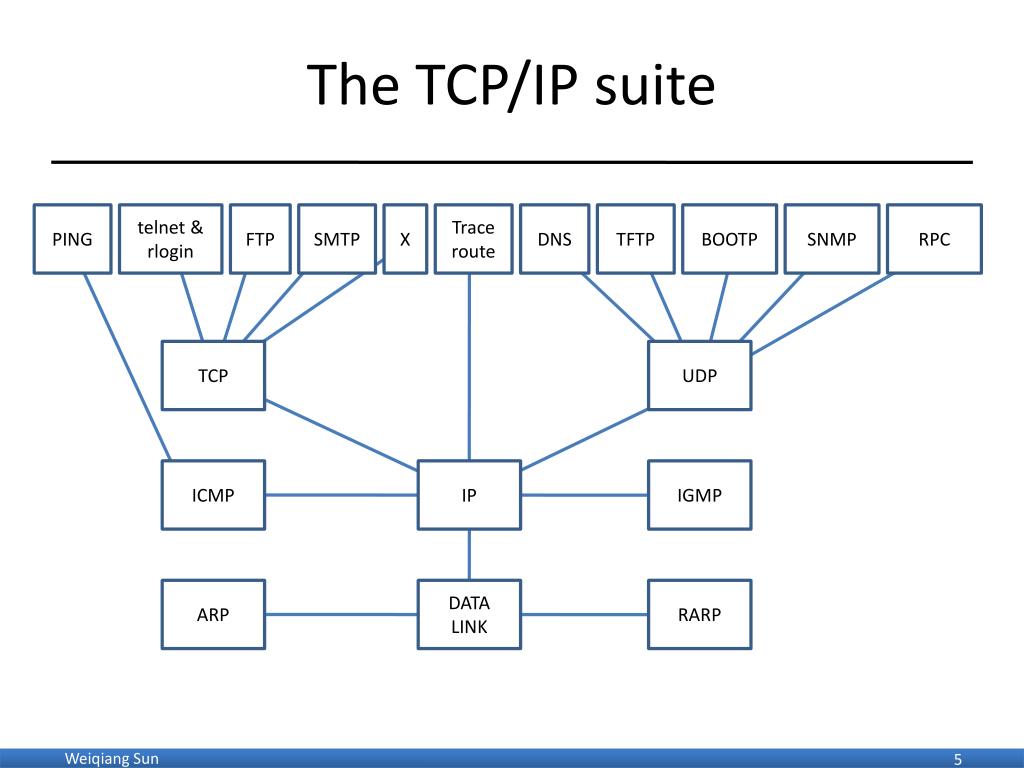 The TCP/IP suite

PING

telnet & rlogin

FTP

SMTP

X

Trace route

DNS

TFTP

BOOTP

SNMP

RPC

TCP

UDP

ICMP

IP

IGMP

ARP

DATA LINK

RARP

Weiqiang Sun

5